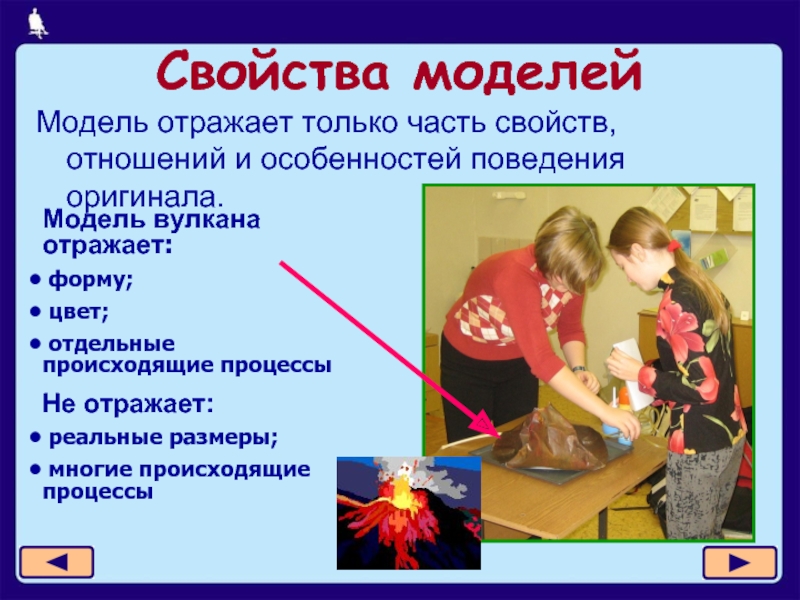 Свойства моделей

Модель отражает только часть свойств, отношений и особенностей поведения оригинала.

Модель вулкана отражает:

• форму;

• цвет;

• отдельные происходящие процессы

Не отражает:

• реальные размеры;

• многие происходящие процессы